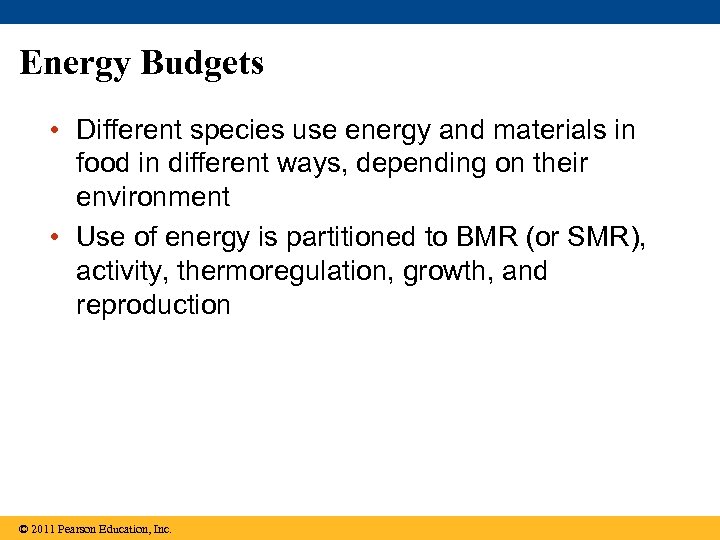 Energy Budgets

• Different species use energy and materials in food in different ways, depending on their environment

• Use of energy is partitioned to BMR (or SMR), activity, thermoregulation, growth, and reproduction

© 2011 Pearson Education, Inc.